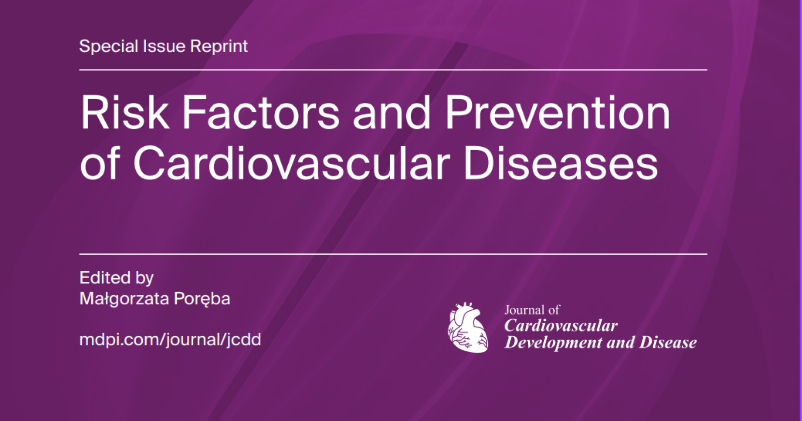 Special Issue Reprint

Risk Factors and Prevention of Cardiovascular Diseases

Edited by
Małgorzata Poręba

mdpi.com/journal/jcdd

Journal of
Cardiovascular
Development and Disease